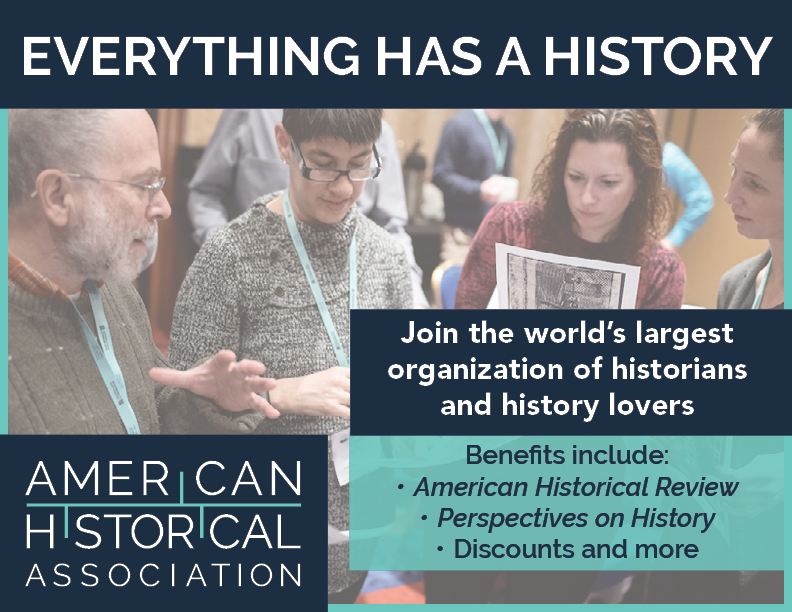 EVERYTHING HAS A HISTORY

Join the world's largest organization of historians and history lovers

Benefits include:
• American Historical Review
• Perspectives on History
• Discounts and more

AMERICAN HISTORICAL ASSOCIATION